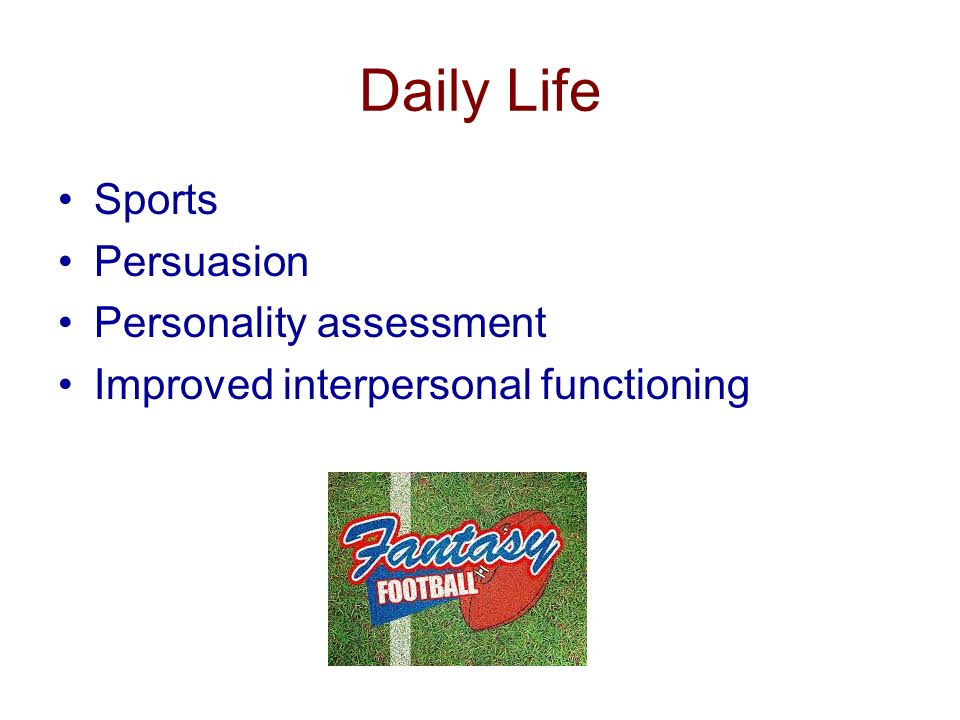 Daily Life

• Sports
• Persuasion
• Personality assessment
• Improved interpersonal functioning

Fantasy FOOTBALL